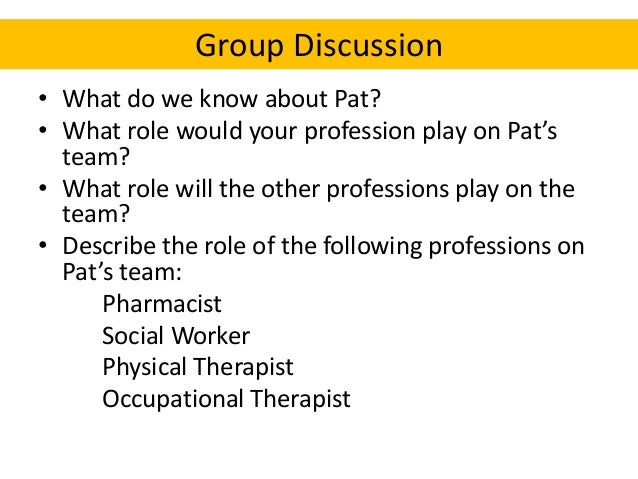 Group Discussion

• What do we know about Pat?
• What role would your profession play on Pat’s team?
• What role will the other professions play on the team?
• Describe the role of the following professions on Pat’s team:

Pharmacist
Social Worker
Physical Therapist
Occupational Therapist